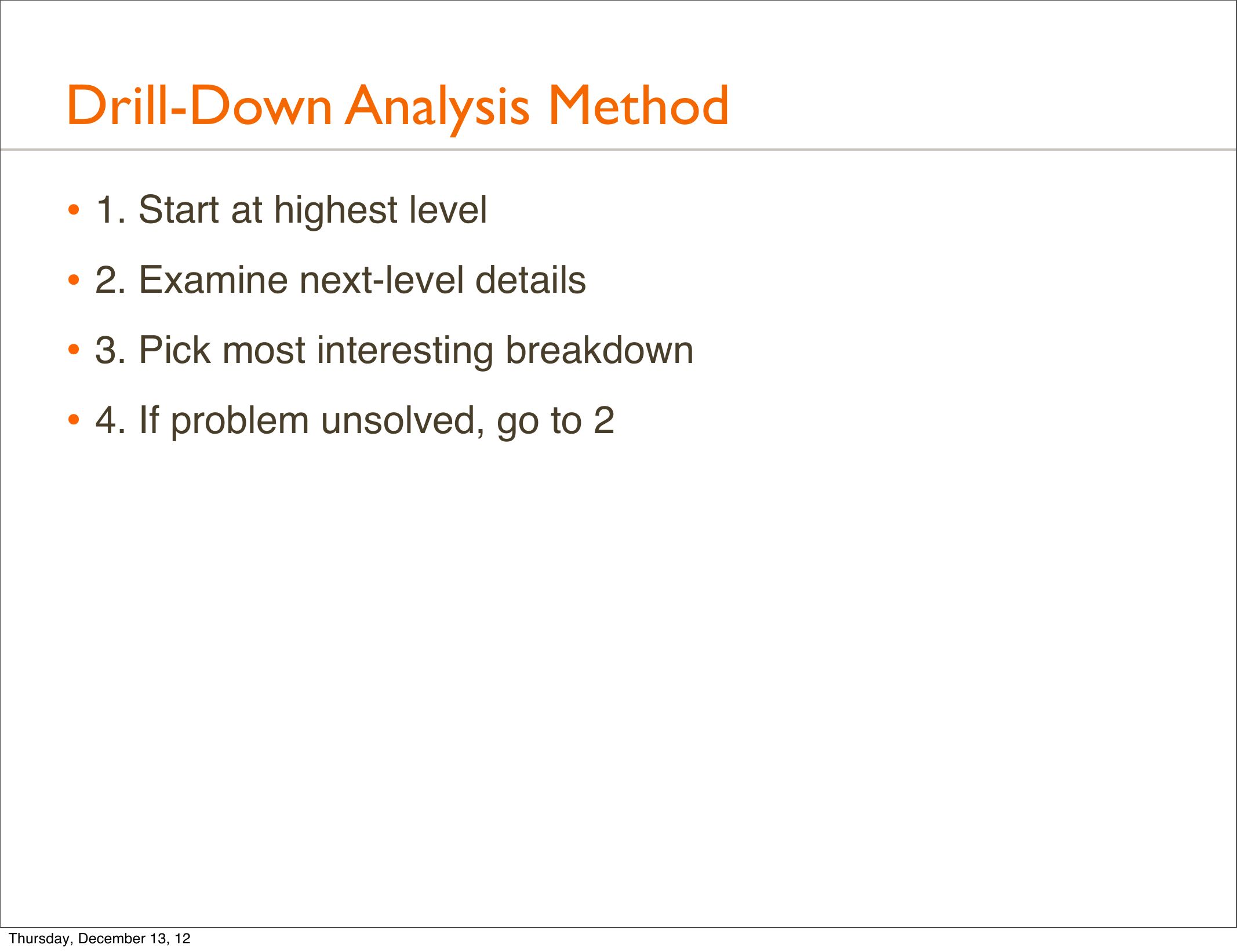 Drill-Down Analysis Method

• 1. Start at highest level
• 2. Examine next-level details
• 3. Pick most interesting breakdown
• 4. If problem unsolved, go to 2

Thursday, December 13, 12